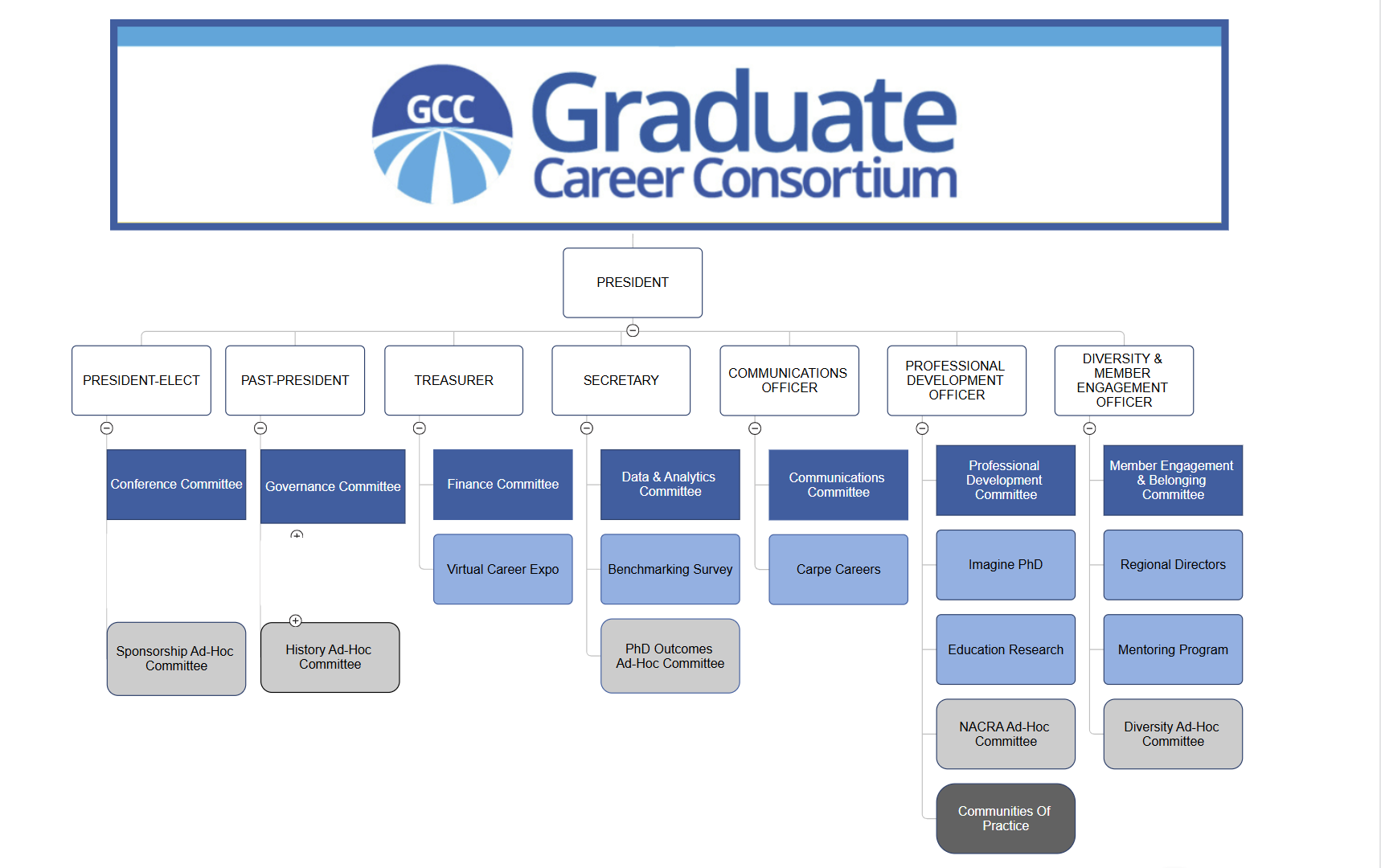 GCC Graduate Career Consortium

PRESIDENT

PRESIDENT-ELECT

PAST-PRESIDENT

TREASURER

SECRETARY

COMMUNICATIONS OFFICER

PROFESSIONAL DEVELOPMENT OFFICER

DIVERSITY & MEMBER ENGAGEMENT OFFICER

Conference Committee

Sponsorship Ad-Hoc Committee

Governance Committee

History Ad-Hoc Committee

Finance Committee

Virtual Career Expo

Data & Analytics Committee

Benchmarking Survey

PhD Outcomes Ad-Hoc Committee

Communications Committee

Carpe Careers

Professional Development Committee

Imagine PhD

Education Research

NACRA Ad-Hoc Committee

Communities Of Practice

Member Engagement & Belonging Committee

Regional Directors

Mentoring Program

Diversity Ad-Hoc Committee